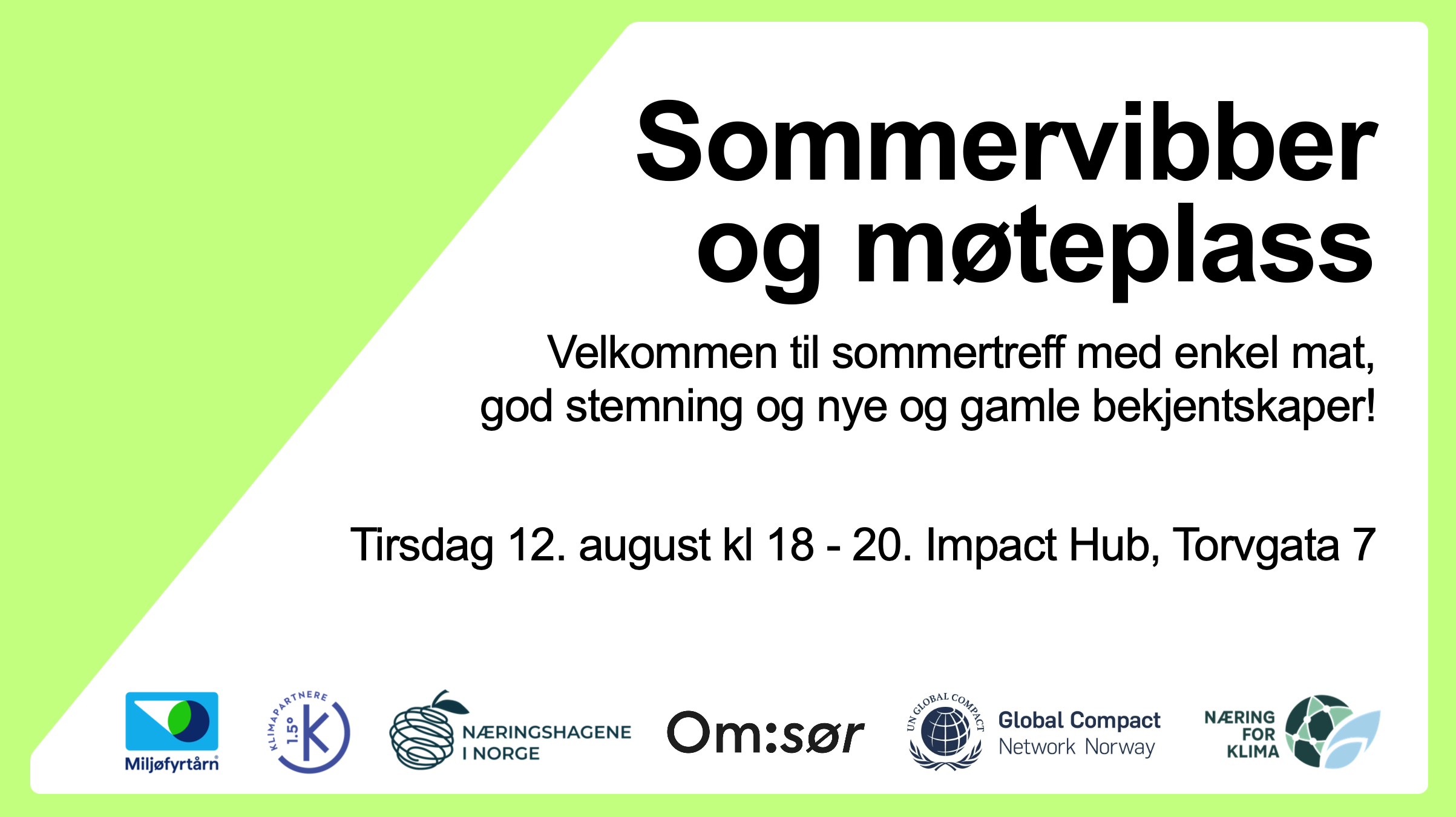 Sommervibber og møteplass

Velkommen til sommertreff med enkel mat, god stemning og nye og gamle bekjentskaper!

Tirsdag 12. august kl 18 - 20. Impact Hub, Torvgata 7

Miljøfyrtårn

KLIMAPARTNERE 1.5° K

NÆRINGSHAGENE I NORGE

Om:sør

UN GLOBAL COMPACT

Global Compact Network Norway

NÆRING FOR KLIMA